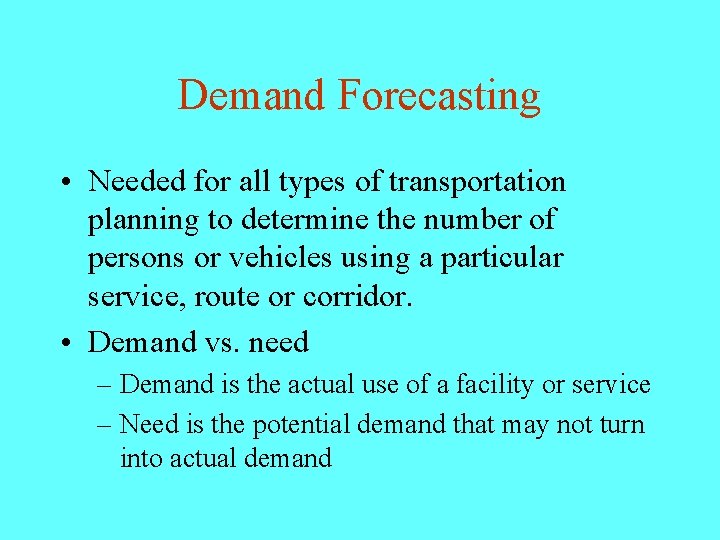 Demand Forecasting

• Needed for all types of transportation planning to determine the number of persons or vehicles using a particular service, route or corridor.

• Demand vs. need

– Demand is the actual use of a facility or service

– Need is the potential demand that may not turn into actual demand